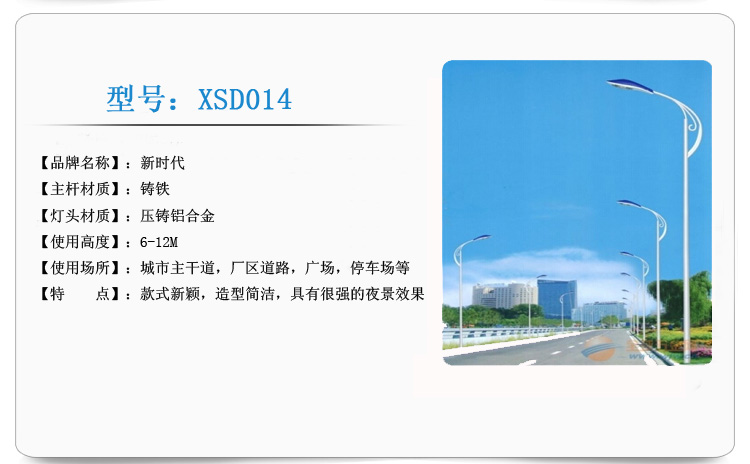 型号：XSD014

【品牌名称】：新时代
【主杆材质】：铸铁
【灯头材质】：压铸铝合金
【使用高度】：6-12M
【使用场所】：城市主干道，厂区道路，广场，停车场等
【特　　点】：款式新颖，造型简洁，具有很强的夜景效果